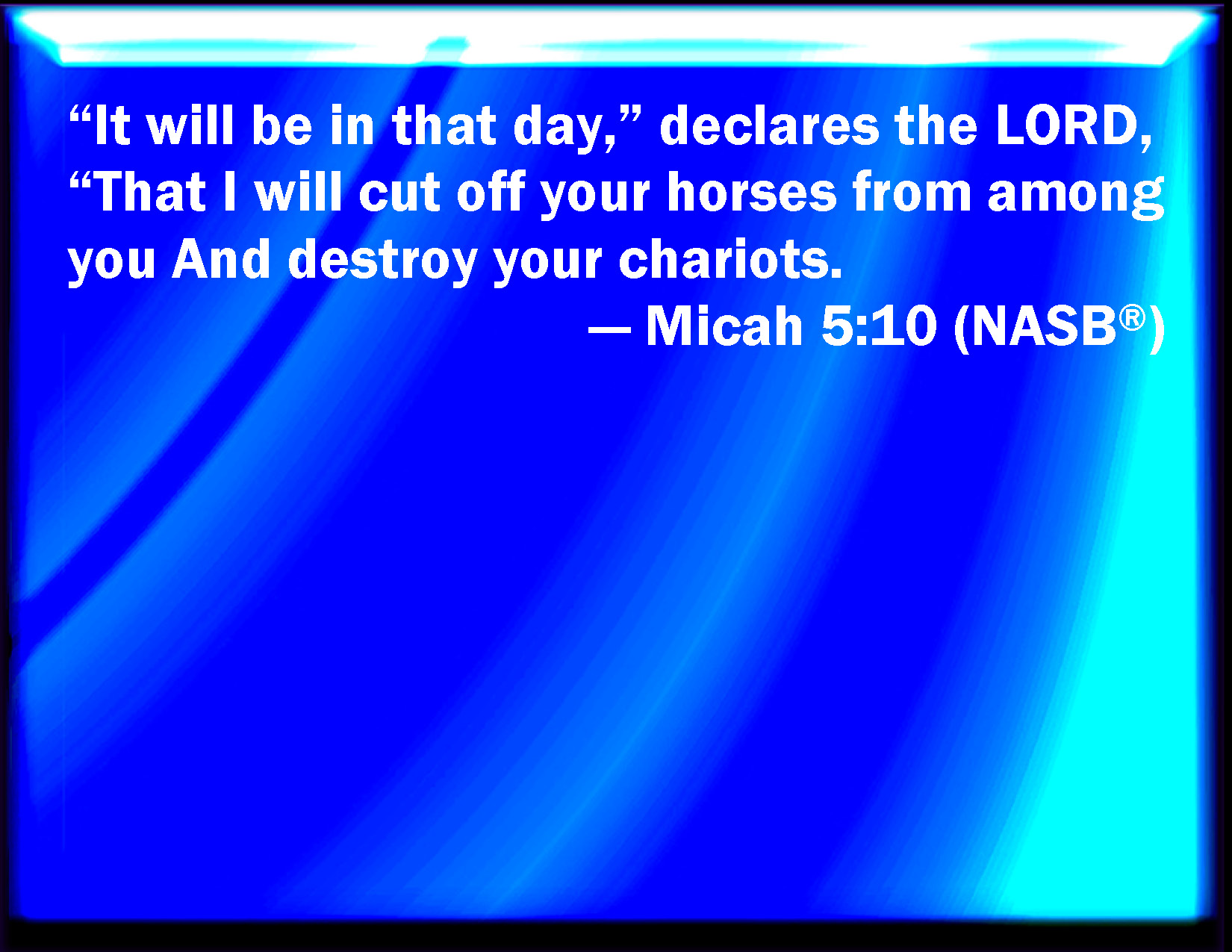 “It will be in that day,” declares the LORD, “That I will cut off your horses from among you And destroy your chariots.

— Micah 5:10 (NASB®)